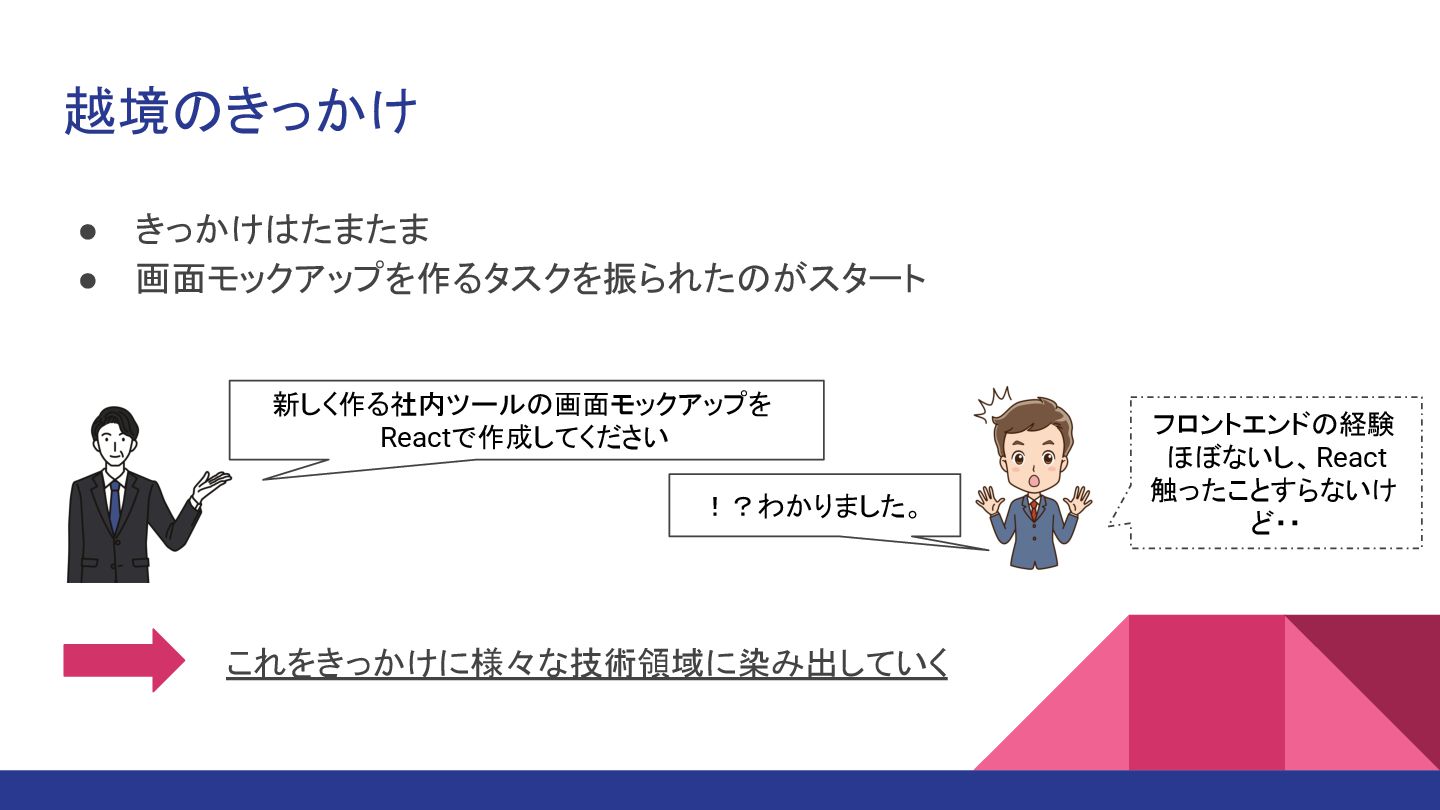 越境のきっかけ

● きっかけはたまたま
● 画面モックアップを作るタスクを振られたのがスタート

新しく作る社内ツールの画面モックアップをReactで作成してください

！？わかりました。

フロントエンドの経験ほぼないし、React触ったことすらないけど・・

これをきっかけに様々な技術領域に染み出していく